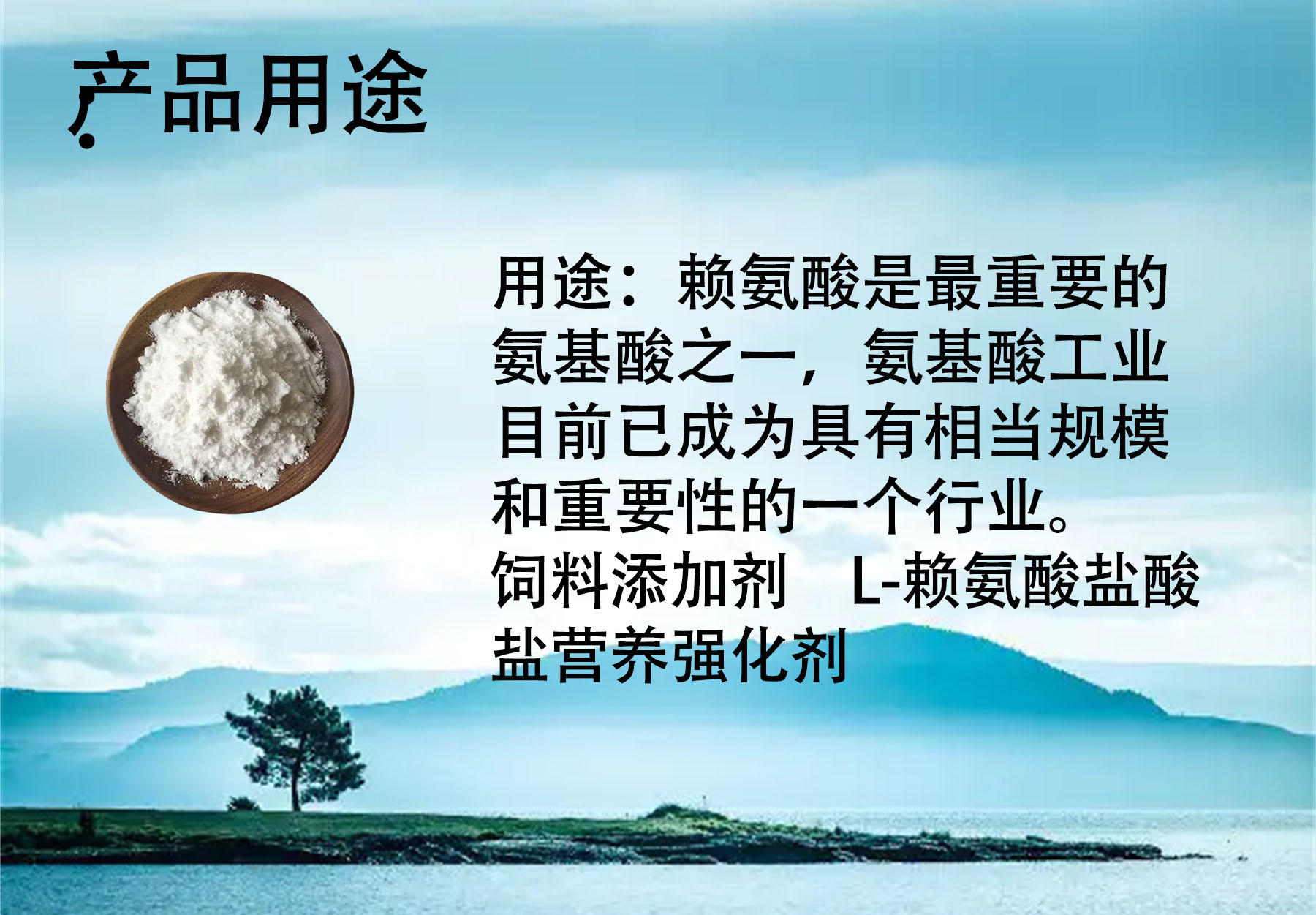 产品用途

用途：赖氨酸是最重要的氨基酸之一，氨基酸工业目前已成为具有相当规模和重要性的一个行业。
饲料添加剂　L-赖氨酸盐酸盐营养强化剂